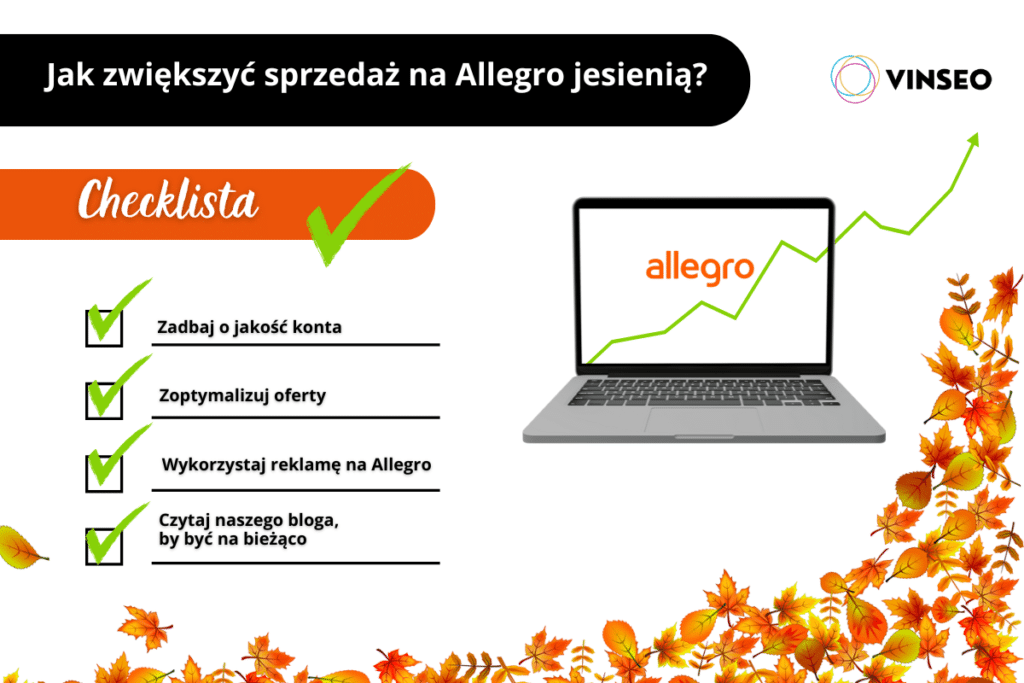 Jak zwiększyć sprzedaż na Allegro jesienią?

VINSEO

Checklista

allegro

Zadbaj o jakość konta

Zoptymalizuj oferty

Wykorzystaj reklamę na Allegro

Czytaj naszego bloga, by być na bieżąco